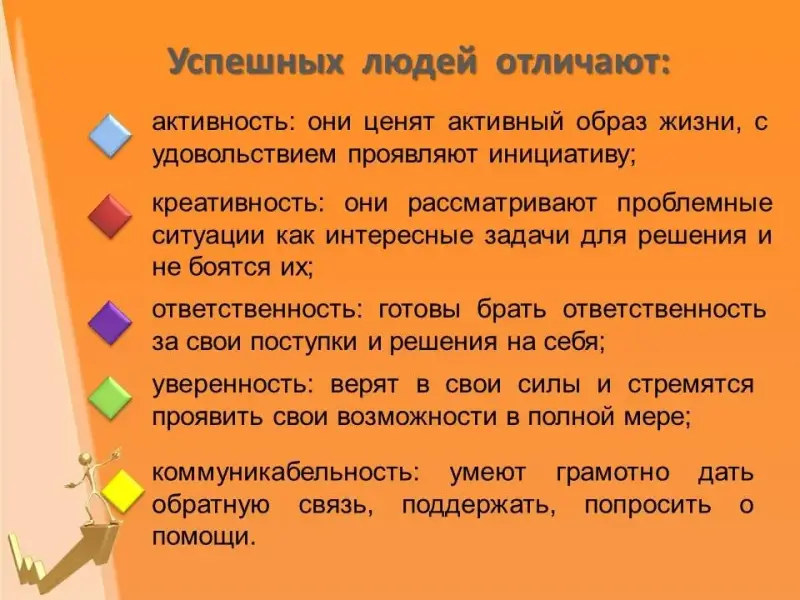 Успешных людей отличают:

активность: они ценят активный образ жизни, с удовольствием проявляют инициативу;

креативность: они рассматривают проблемные ситуации как интересные задачи для решения и не боятся их;

ответственность: готовы брать ответственность за свои поступки и решения на себя;

уверенность: верят в свои силы и стремятся проявить свои возможности в полной мере;

коммуникабельность: умеют грамотно дать обратную связь, поддержать, попросить о помощи.